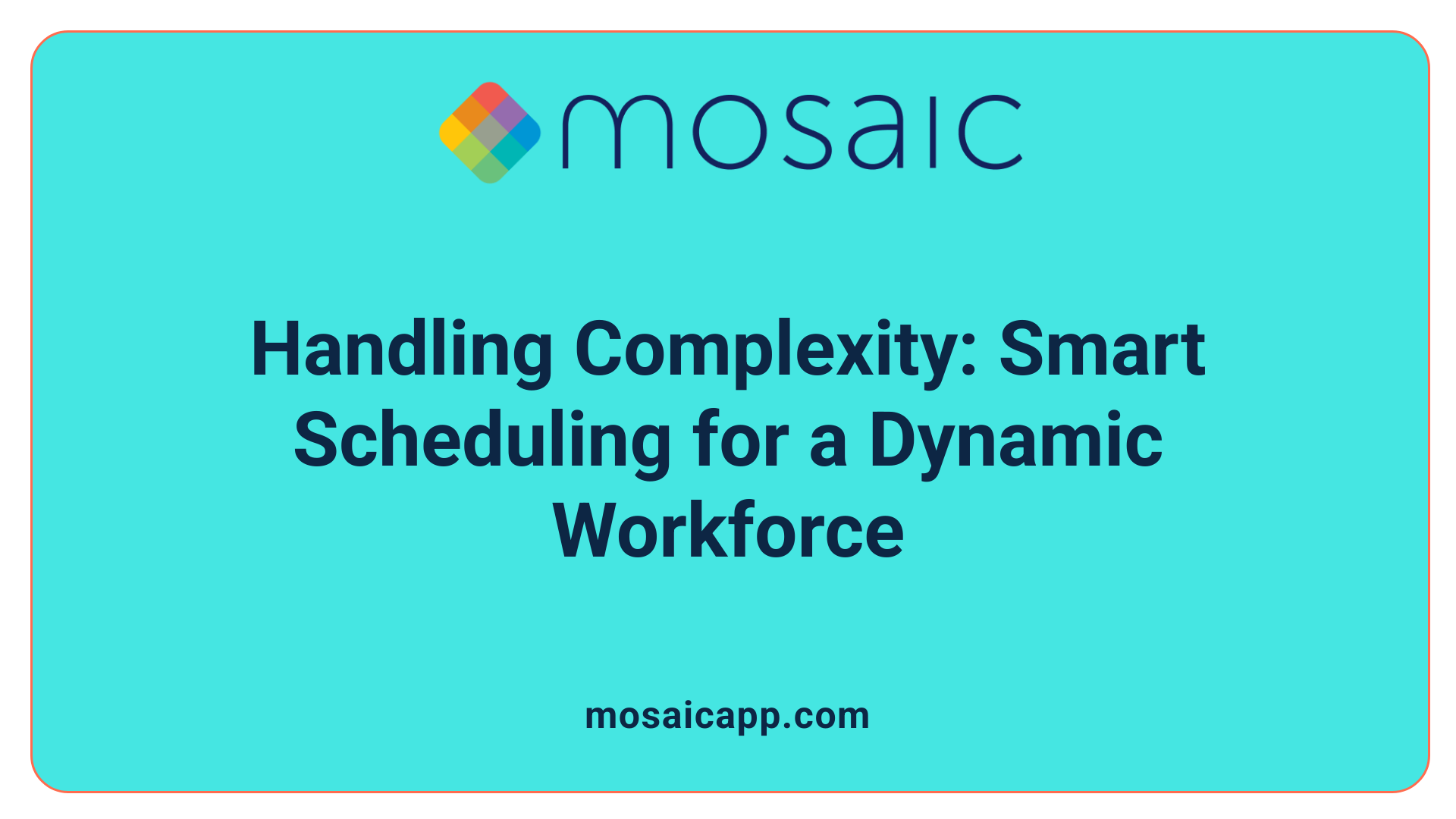 mosaic

Handling Complexity: Smart Scheduling for a Dynamic Workforce

mosaicapp.com